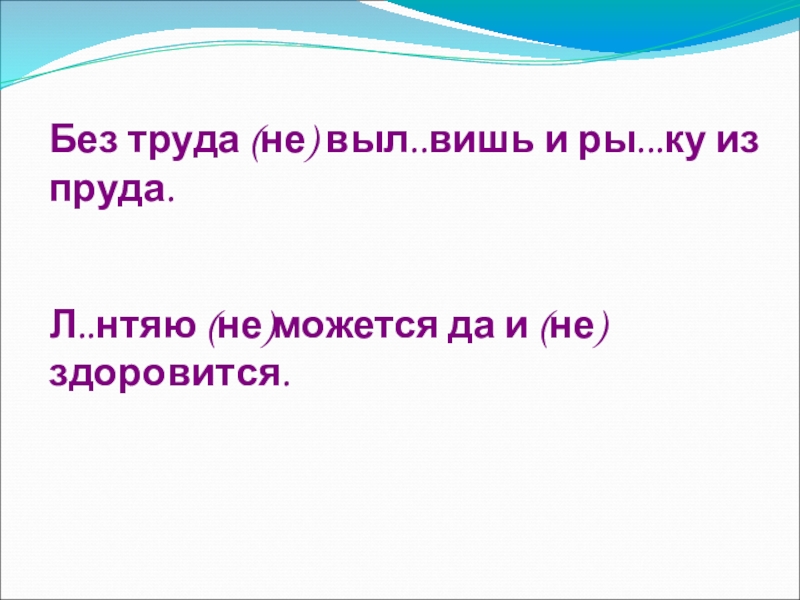 Без труда (не) выл..вишь и ры...ку из пруда.

Л..нтяю (не)можется да и (не) здоровится.